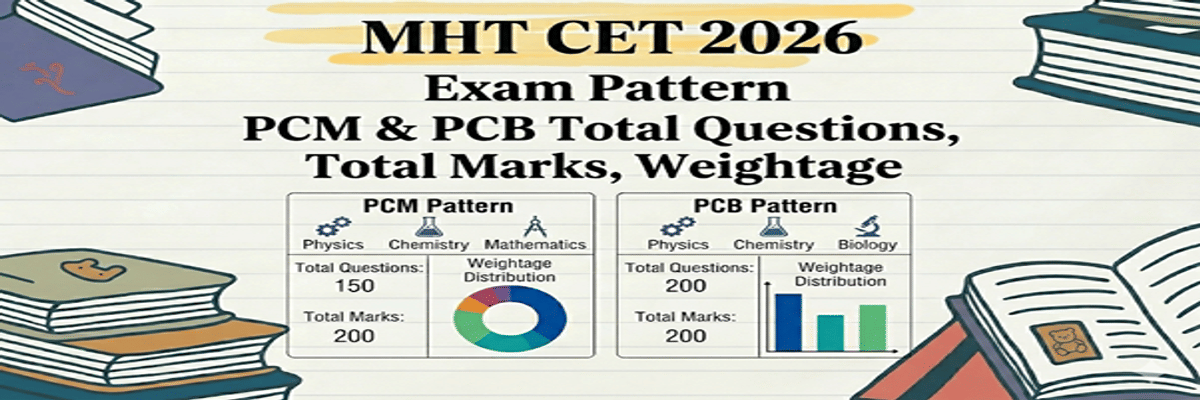 MHT CET 2026
Exam Pattern
PCM & PCB Total Questions, Total Marks, Weightage

PCM Pattern
Physics Chemistry Mathematics

Total Questions:
150

Total Marks:
200

Weightage Distribution

PCB Pattern
Physics Chemistry Biology

Total Questions:
200

Total Marks:
200

Weightage Distribution